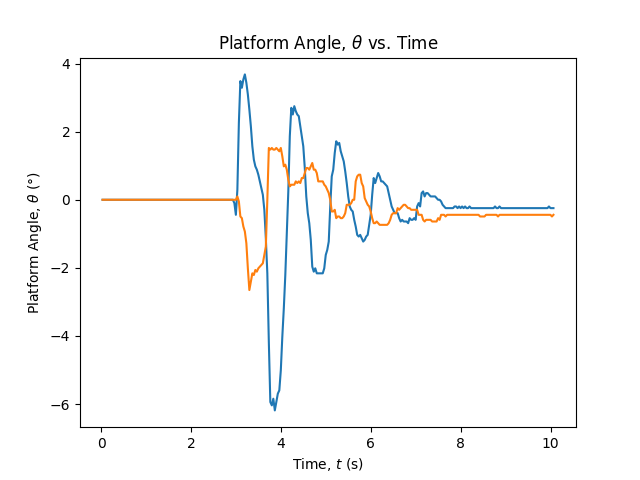 Platform Angle, $\theta$ vs. Time

Platform Angle, $\theta$ (°)

4
2
0
−2
−4
−6

0
2
4
6
8
10

Time, $t$ (s)